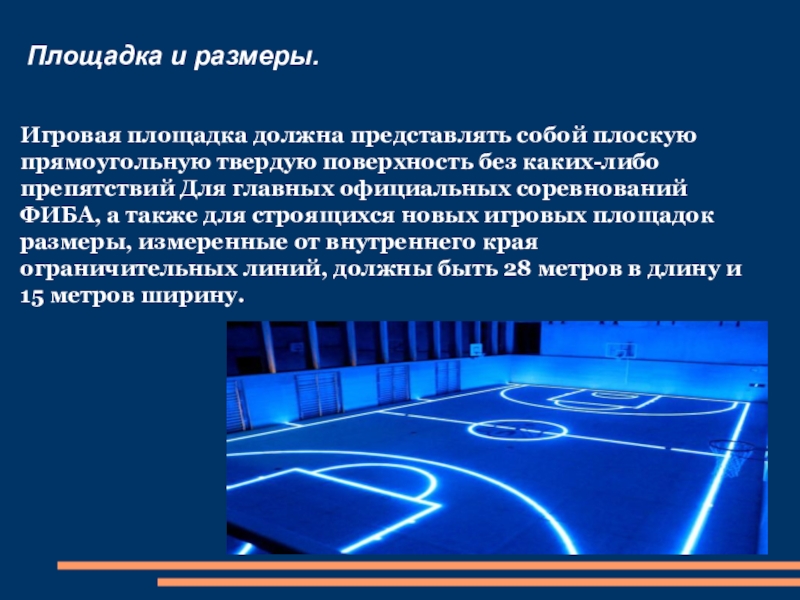 Площадка и размеры.

Игровая площадка должна представлять собой плоскую прямоугольную твердую поверхность без каких-либо препятствий Для главных официальных соревнований ФИБА, а также для строящихся новых игровых площадок размеры, измеренные от внутреннего края ограничительных линий, должны быть 28 метров в длину и 15 метров ширину.